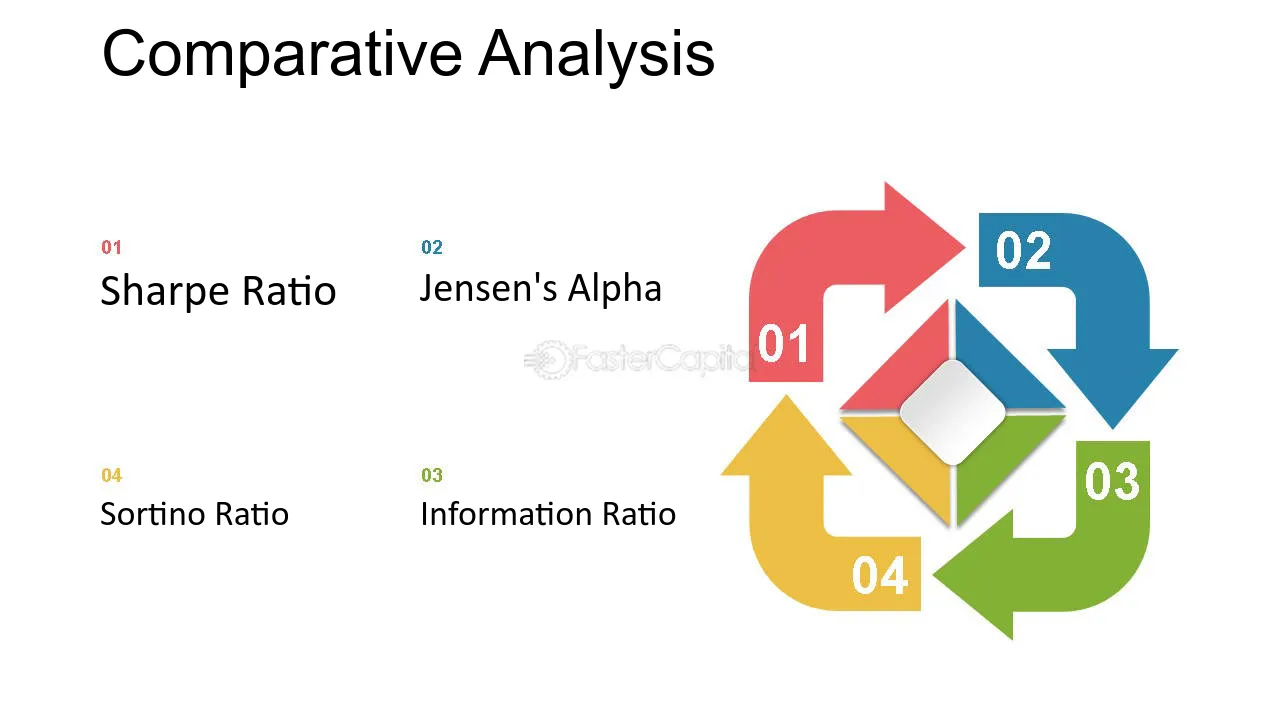 Comparative Analysis

01
Sharpe Ratio

02
Jensen's Alpha

04
Sortino Ratio

03
Information Ratio

01
02
03
04

FasterCapital